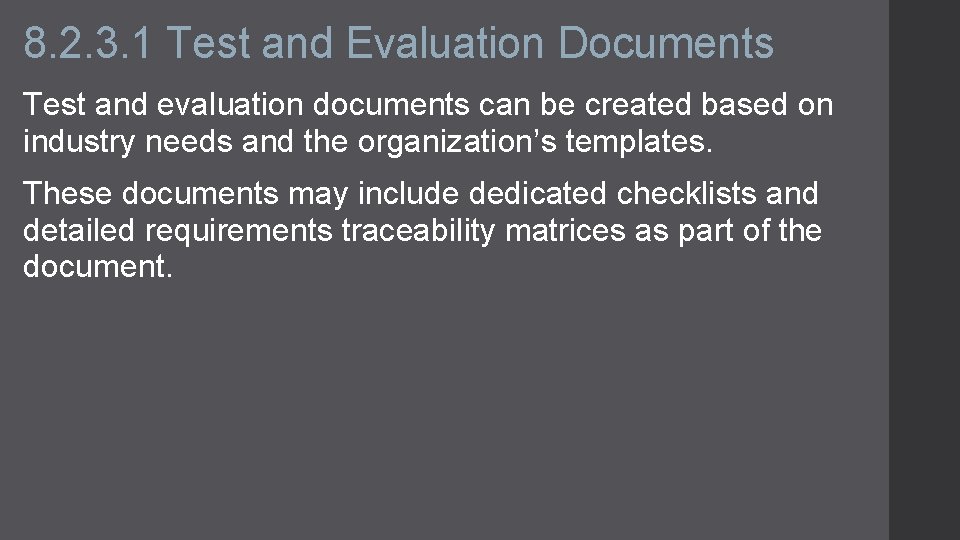 8.2.3.1 Test and Evaluation Documents

Test and evaluation documents can be created based on industry needs and the organization’s templates.

These documents may include dedicated checklists and detailed requirements traceability matrices as part of the document.